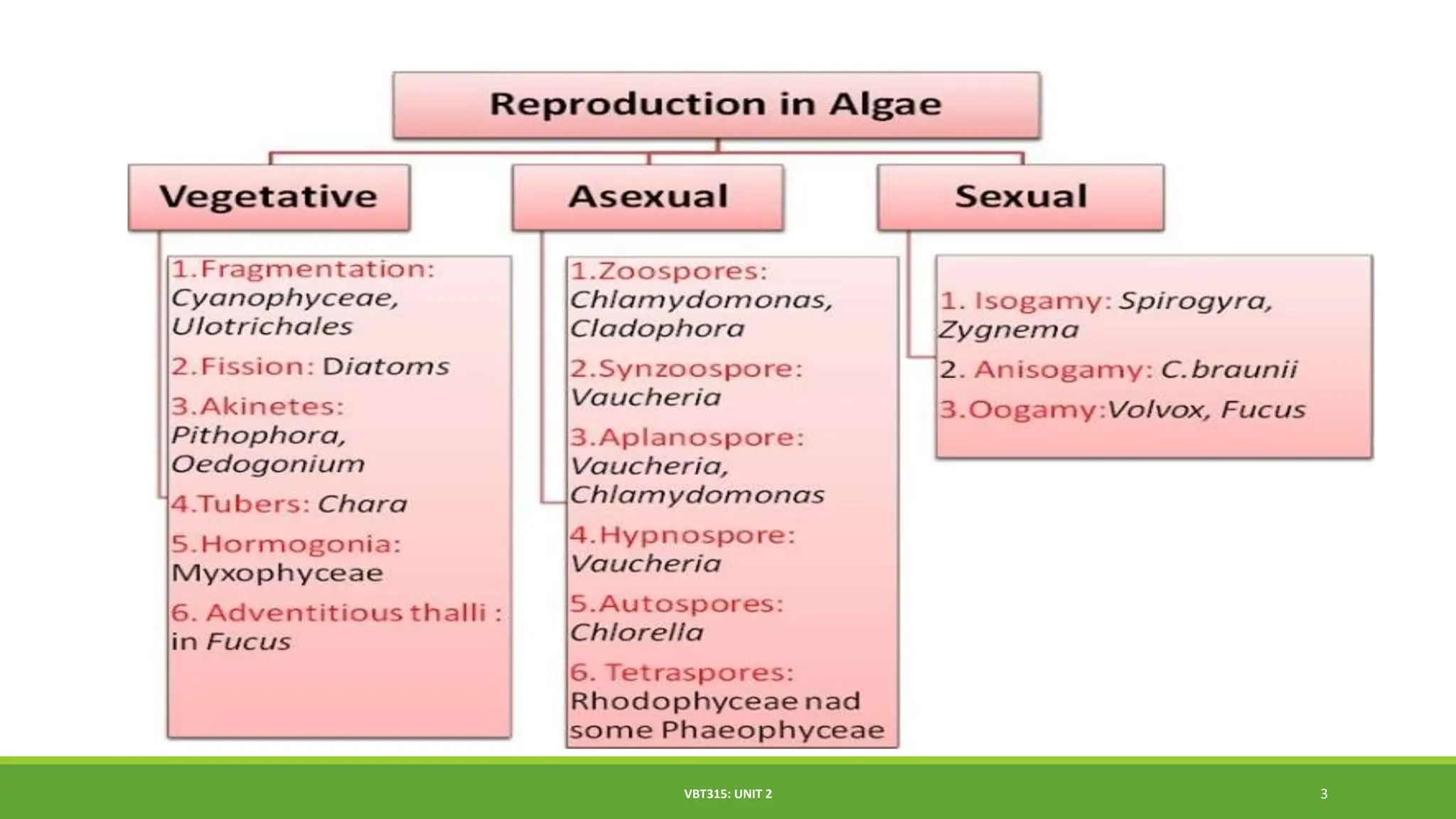 Reproduction in Algae

Vegetative

1.Fragmentation: Cyanophyceae, Ulotrichales

2.Fission: Diatoms

3.Akinetes: Pithophora, Oedogonium

4.Tubers: Chara

5.Hormogonia: Myxophyceae

6. Adventitious thalli : in Fucus

Asexual

1.Zoospores: Chlamydomonas, Cladophora

2.Synzoospore: Vaucheria

3.Aplanospore: Vaucheria, Chlamydomonas

4.Hypnospore: Vaucheria

5.Autospores: Chlorella

6. Tetraspores: Rhodophyceae nad some Phaeophyceae

Sexual

1. Isogamy: Spirogyra, Zygnema

2. Anisogamy: C.braunii

3.Oogamy:Volvox, Fucus

VBT315: UNIT 2

3